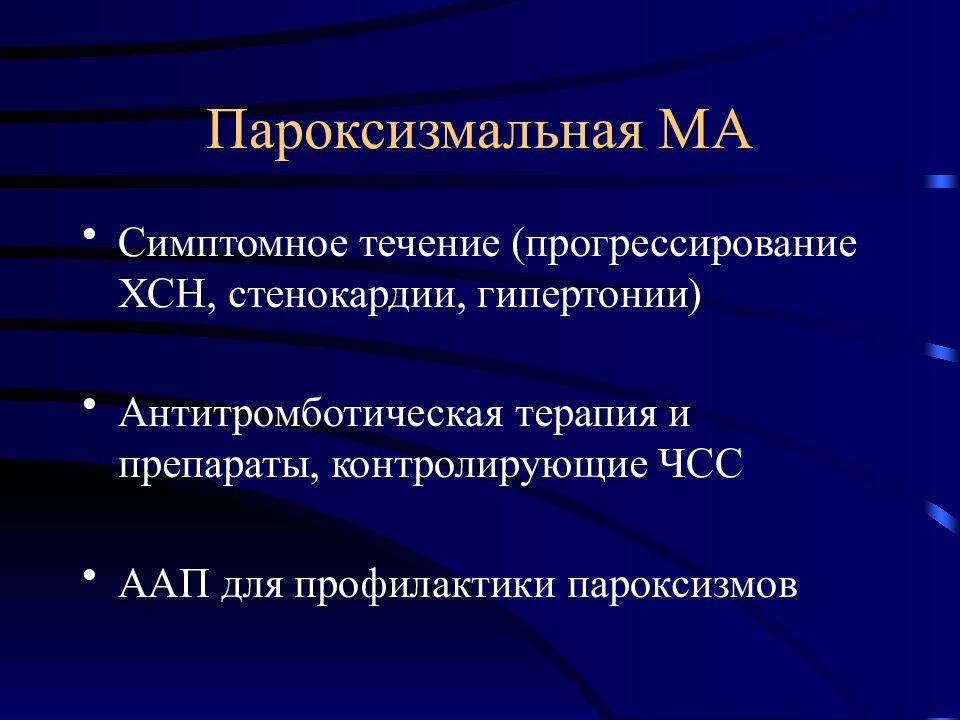 Пароксизмальная МА

• Симптомное течение (прогрессирование ХСН, стенокардии, гипертонии)

• Антитромботическая терапия и препараты, контролирующие ЧСС

• ААП для профилактики пароксизмов